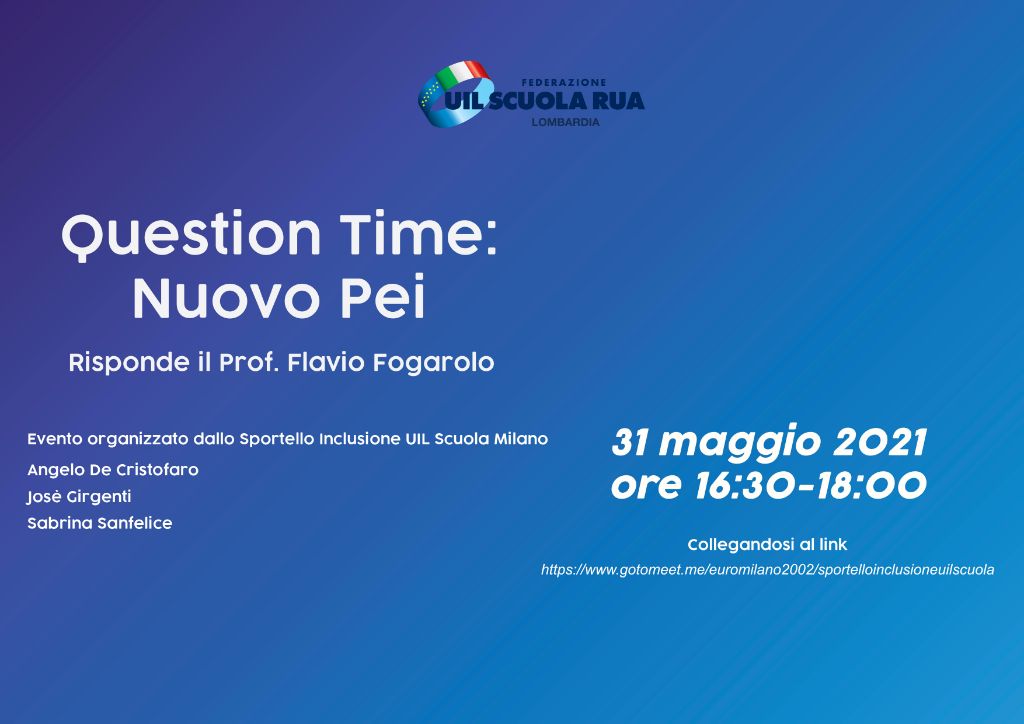 FEDERAZIONE
UIL SCUOLA RUA
LOMBARDIA

Question Time:
Nuovo Pei

Risponde il Prof. Flavio Fogarolo

Evento organizzato dallo Sportello Inclusione UIL Scuola Milano
Angelo De Cristofaro
Josè Girgenti
Sabrina Sanfelice

31 maggio 2021
ore 16:30-18:00

Collegandosi al link
https://www.gotomeet.me/euromilano2002/sportelloinclusioneuilscuola